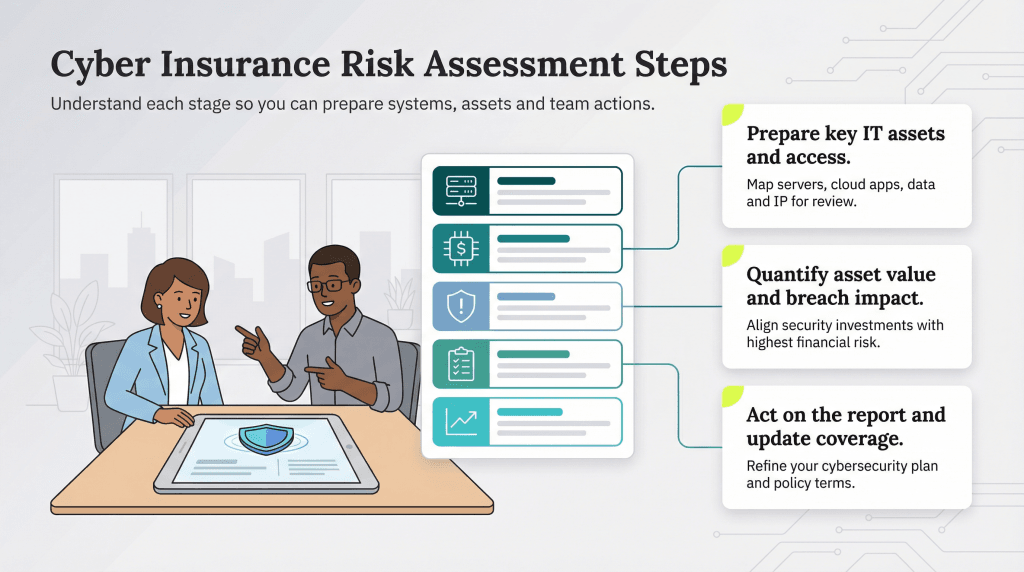 Cyber Insurance Risk Assessment Steps

Understand each stage so you can prepare systems, assets and team actions.

Prepare key IT assets and access.

Map servers, cloud apps, data and IP for review.

Quantify asset value and breach impact.

Align security investments with highest financial risk.

Act on the report and update coverage.

Refine your cybersecurity plan and policy terms.